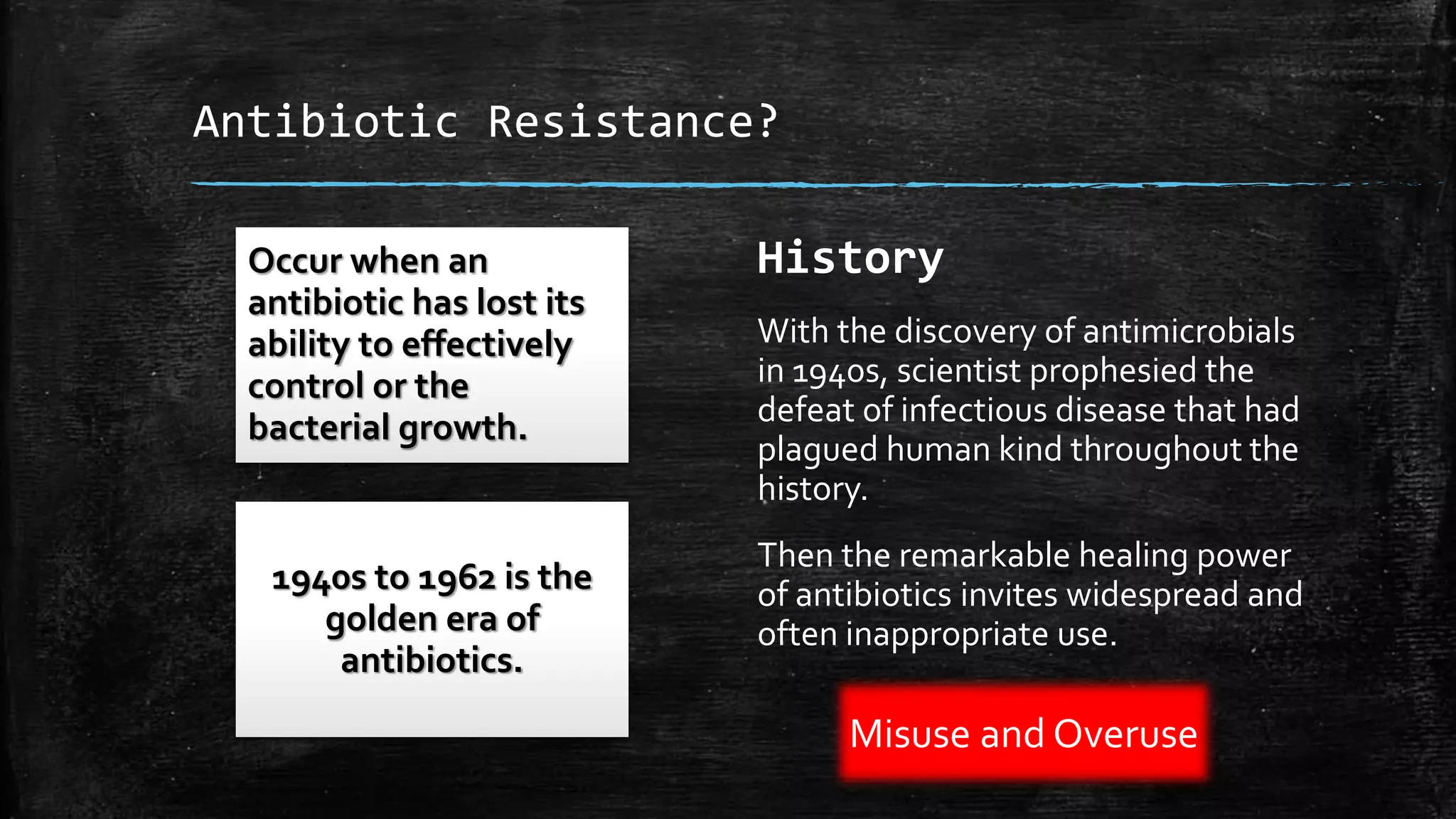 Antibiotic Resistance?

Occur when an antibiotic has lost its ability to effectively control or the bacterial growth.

1940s to 1962 is the golden era of antibiotics.

History

With the discovery of antimicrobials in 1940s, scientist prophesied the defeat of infectious disease that had plagued human kind throughout the history.

Then the remarkable healing power of antibiotics invites widespread and often inappropriate use.

Misuse and Overuse